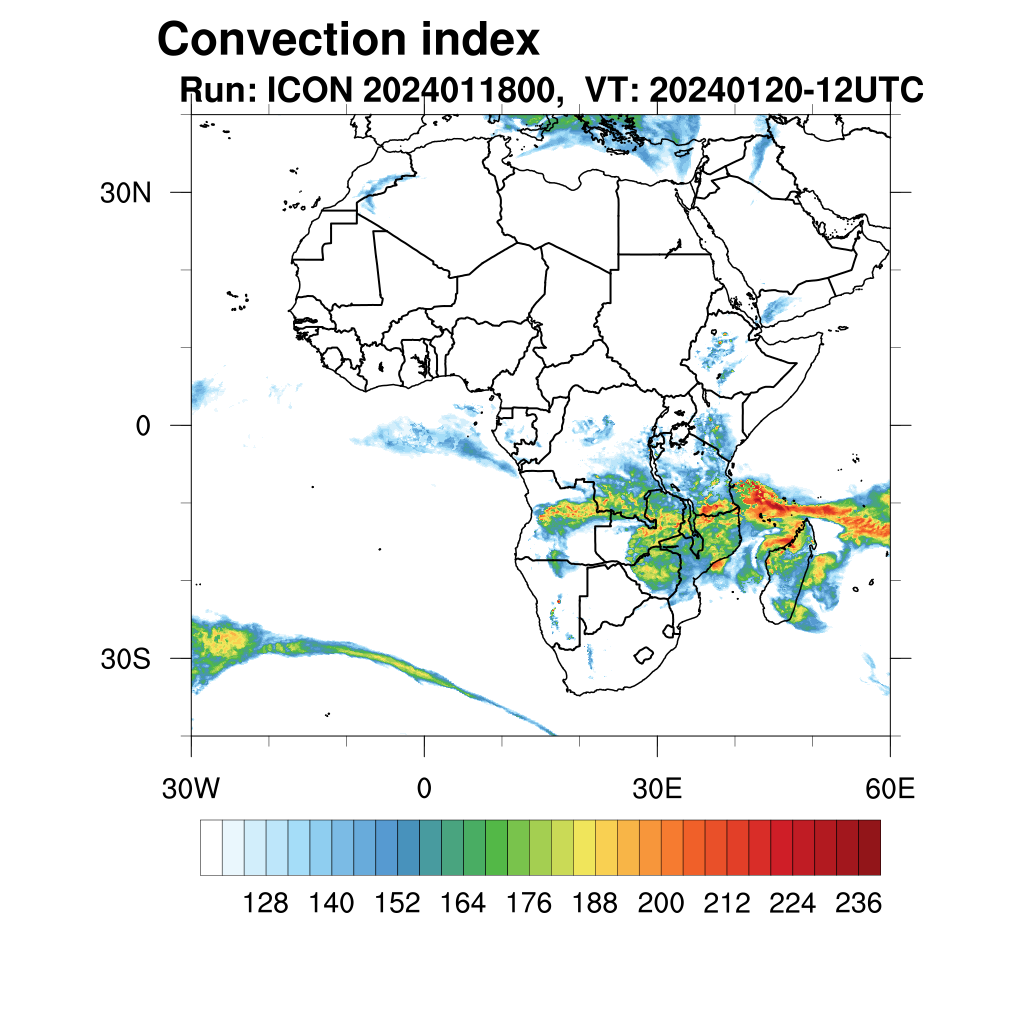 Convection index

Run: ICON 2024011800, VT: 20240120-12UTC

30N

0

30S

30W

0

30E

60E

128 140 152 164 176 188 200 212 224 236